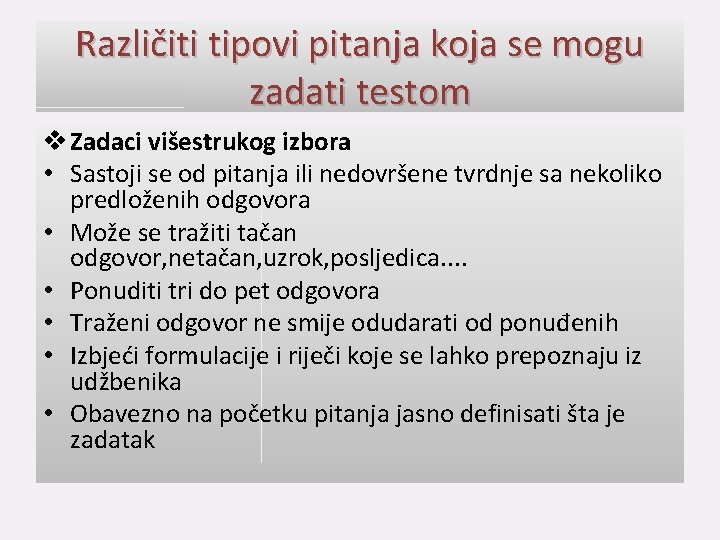 Različiti tipovi pitanja koja se mogu zadati testom

❖ Zadaci višestrukog izbora
• Sastoji se od pitanja ili nedovršene tvrdnje sa nekoliko predloženih odgovora
• Može se tražiti tačan odgovor,netačan,uzrok,posljedica....
• Ponuditi tri do pet odgovora
• Traženi odgovor ne smije odudarati od ponuđenih
• Izbjeći formulacije i riječi koje se lahko prepoznaju iz udžbenika
• Obavezno na početku pitanja jasno definisati šta je zadatak